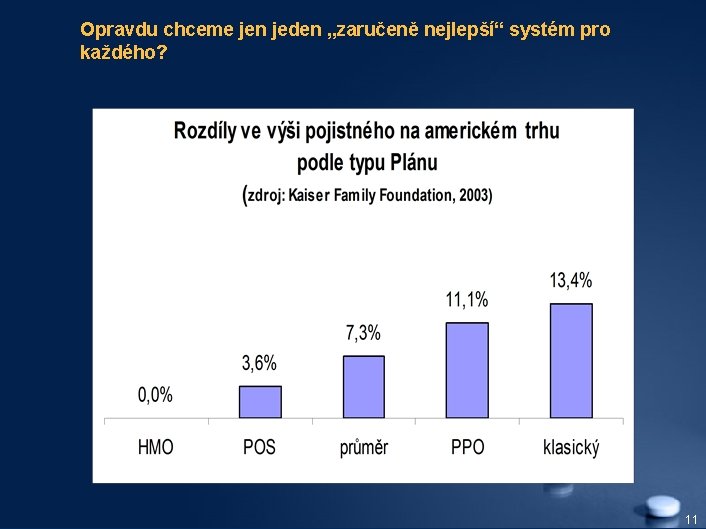 Opravdu chceme jen jeden „zaručeně nejlepší“ systém pro každého?

Rozdíly ve výši pojistného na americkém trhu podle typu Plánu

(zdroj: Kaiser Family Foundation, 2003)

0,0%

3,6%

7,3%

11,1%

13,4%

HMO

POS

průměr

PPO

klasický

11